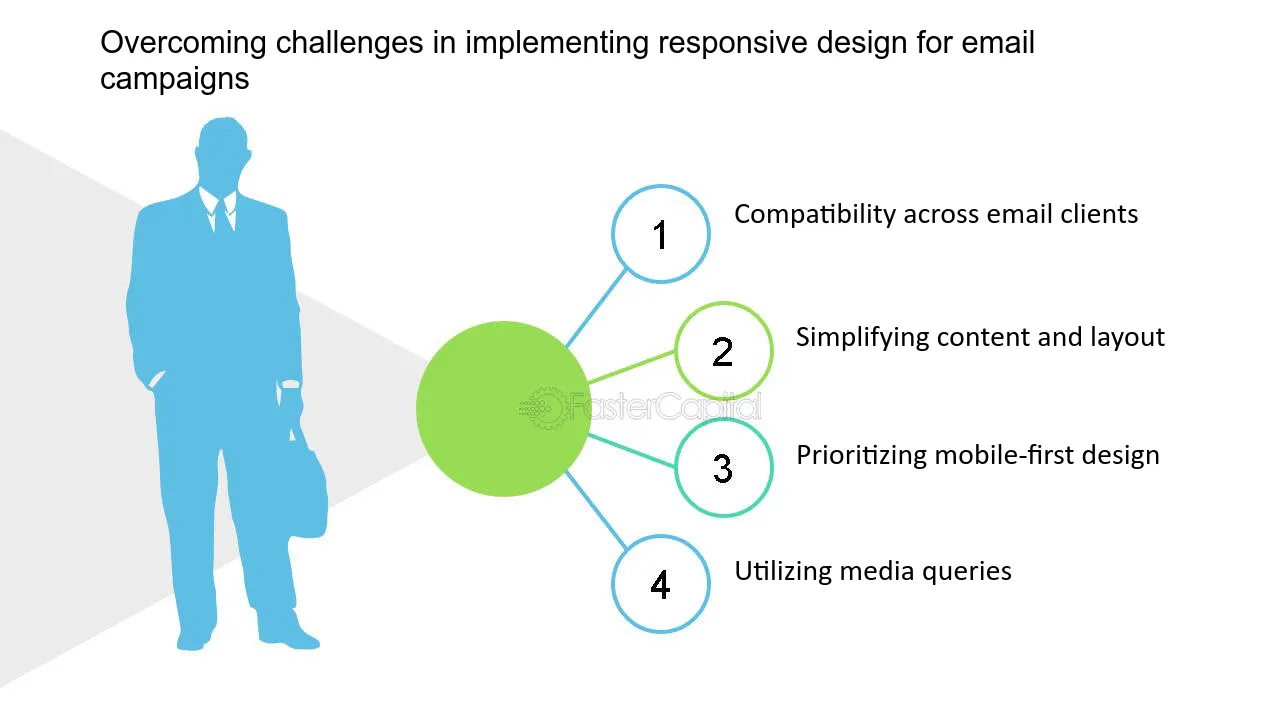 Overcoming challenges in implementing responsive design for email campaigns

1

Compatibility across email clients

2

Simplifying content and layout

3

Prioritizing mobile-first design

4

Utilizing media queries

FasterCapital